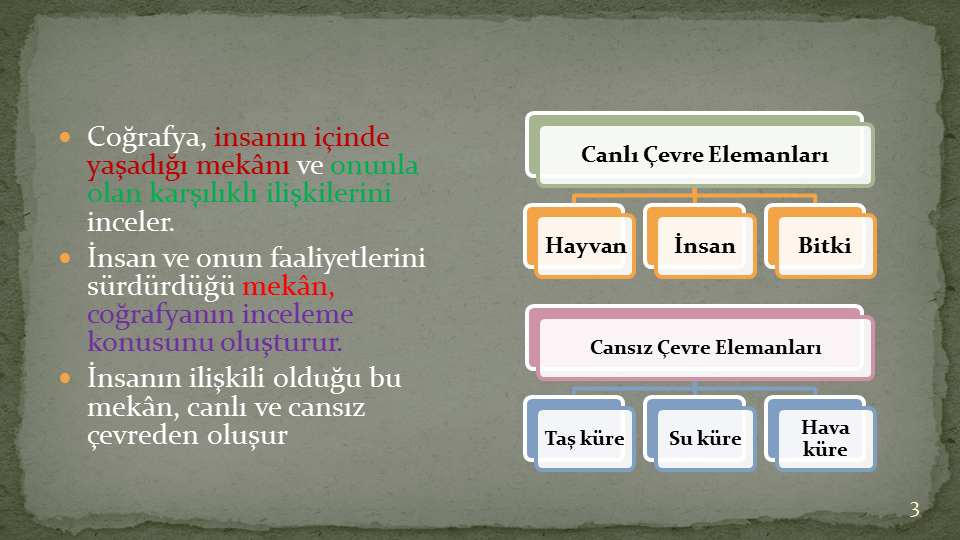 Coğrafya, insanın içinde yaşadığı mekânı ve onunla olan karşılıklı ilişkilerini inceler.

İnsan ve onun faaliyetlerini sürdürdüğü mekân, coğrafyanın inceleme konusunu oluşturur.

İnsanın ilişkili olduğu bu mekân, canlı ve cansız çevreden oluşur

Canlı Çevre Elemanları

Hayvan

İnsan

Bitki

Cansız Çevre Elemanları

Taş küre

Su küre

Hava küre

3